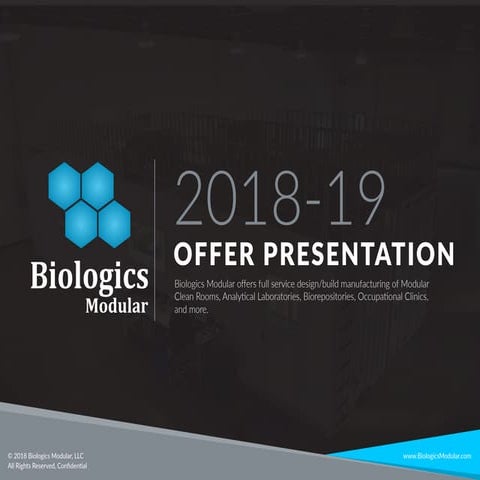 Biologics Modular

2018-19

OFFER PRESENTATION

Biologics Modular offers full service design/build manufacturing of Modular Clean Rooms, Analytical Laboratories, Biorepositories, Occupational Clinics, and more.

© 2018 Biologics Modular, LLC
All Rights Reserved, Confidential

www.BiologicsModular.com